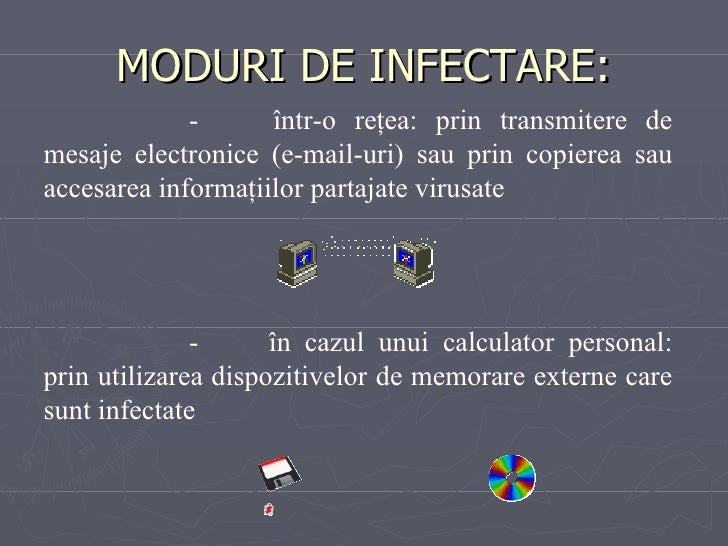 MODURI DE INFECTARE:

- într-o rețea: prin transmitere de mesaje electronice (e-mail-uri) sau prin copierea sau accesarea informațiilor partajate virusate

- în cazul unui calculator personal: prin utilizarea dispozitivelor de memorare externe care sunt infectate